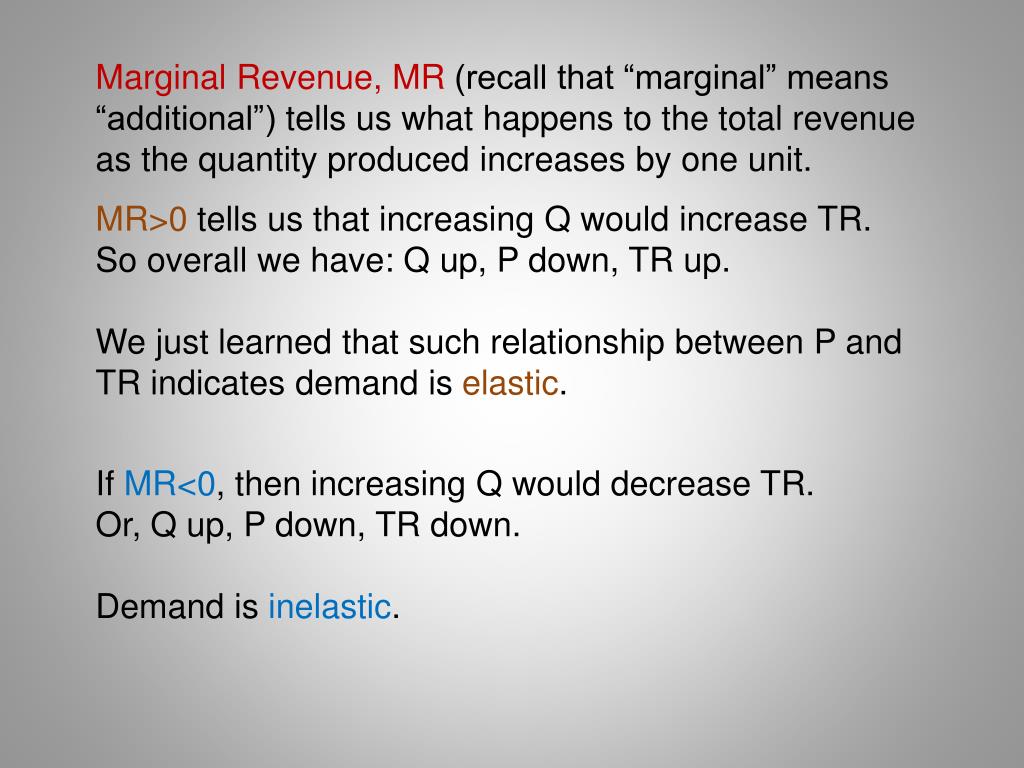 Marginal Revenue, MR (recall that “marginal” means “additional”) tells us what happens to the total revenue as the quantity produced increases by one unit.

MR>0 tells us that increasing Q would increase TR. So overall we have: Q up, P down, TR up.

We just learned that such relationship between P and TR indicates demand is elastic.

If MR<0, then increasing Q would decrease TR. Or, Q up, P down, TR down.

Demand is inelastic.